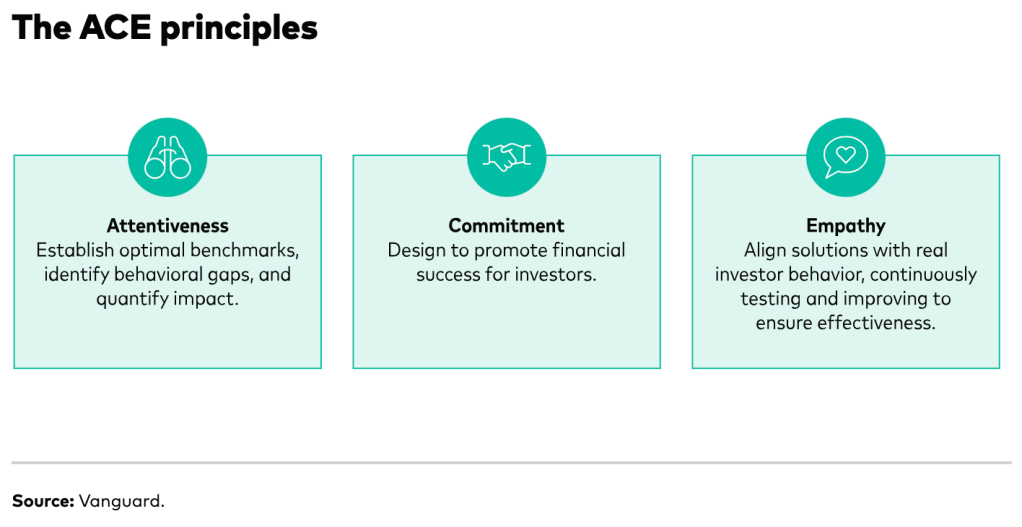 The ACE principles

Attentiveness
Establish optimal benchmarks, identify behavioral gaps, and quantify impact.

Commitment
Design to promote financial success for investors.

Empathy
Align solutions with real investor behavior, continuously testing and improving to ensure effectiveness.

Source: Vanguard.